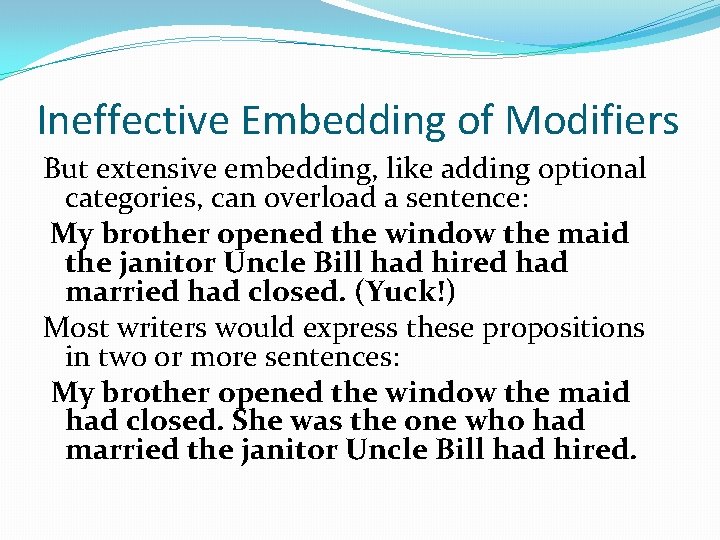 Ineffective Embedding of Modifiers

But extensive embedding, like adding optional categories, can overload a sentence:

My brother opened the window the maid the janitor Uncle Bill had hired had married had closed. (Yuck!)

Most writers would express these propositions in two or more sentences:

My brother opened the window the maid had closed. She was the one who had married the janitor Uncle Bill had hired.